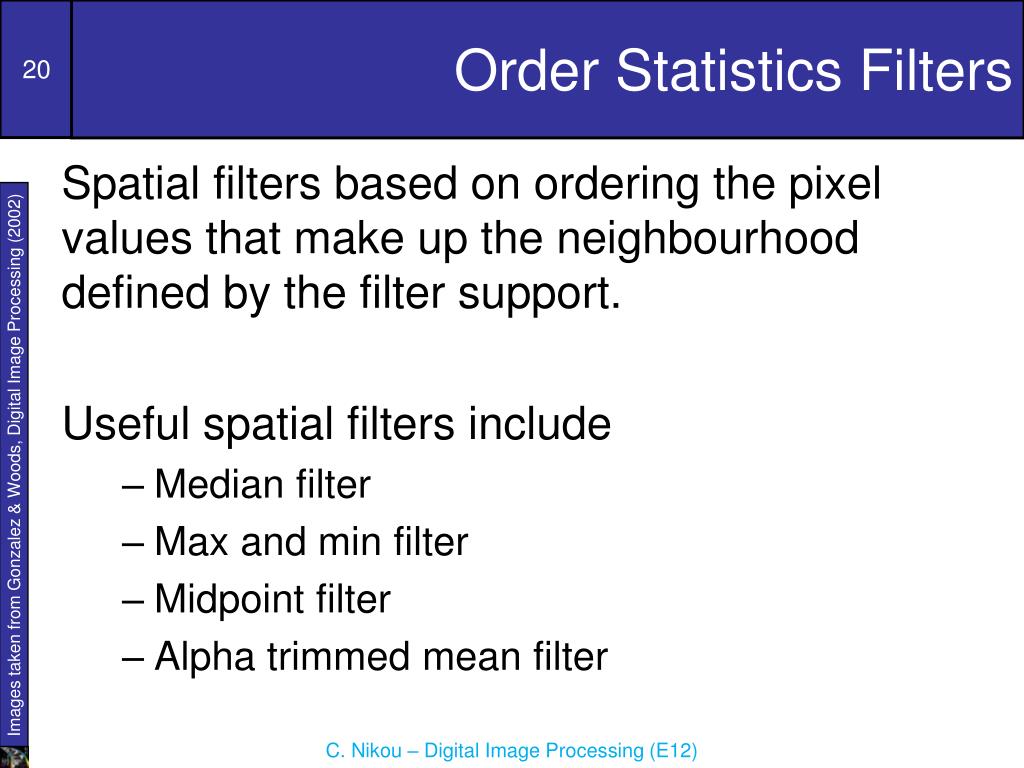 20

Order Statistics Filters

Images taken from Gonzalez & Woods, Digital Image Processing (2002)

Spatial filters based on ordering the pixel values that make up the neighbourhood defined by the filter support.

Useful spatial filters include
– Median filter
– Max and min filter
– Midpoint filter
– Alpha trimmed mean filter

C. Nikou – Digital Image Processing (E12)